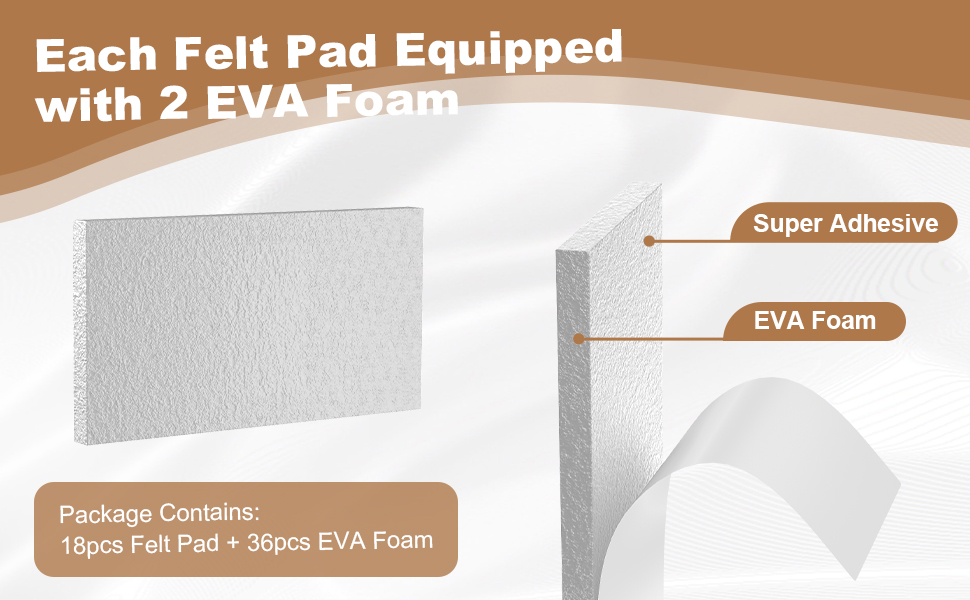 Each Felt Pad Equipped with 2 EVA Foam

Super Adhesive

EVA Foam

Package Contains:
18pcs Felt Pad + 36pcs EVA Foam